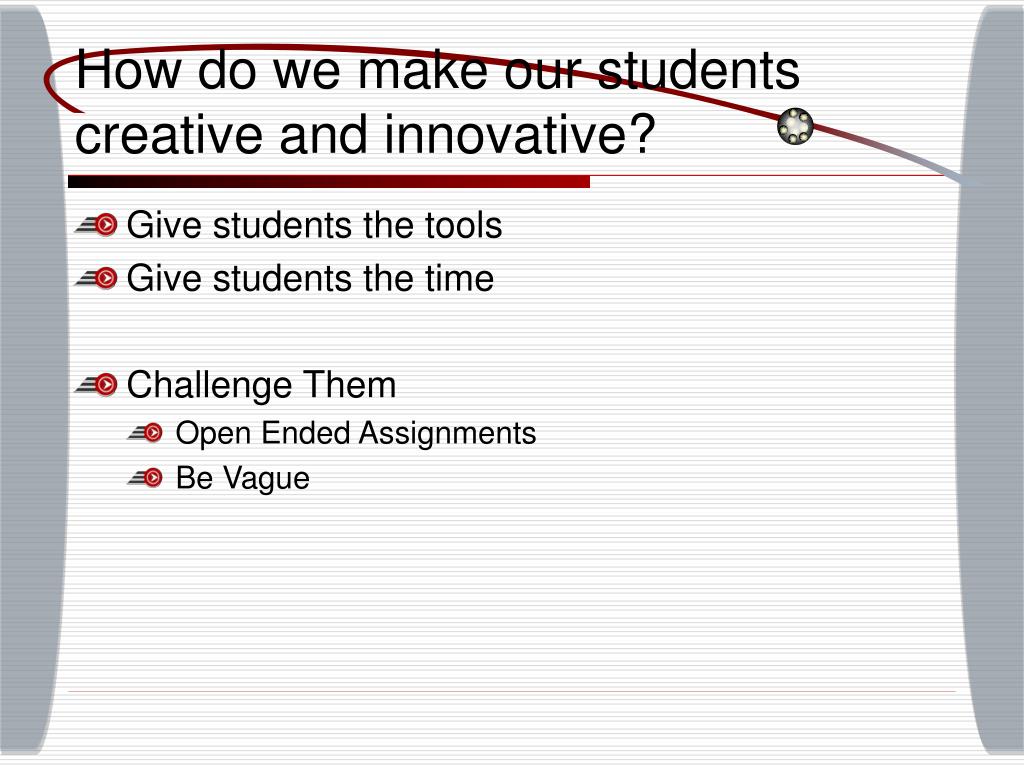 How do we make our students creative and innovative?

Give students the tools
Give students the time

Challenge Them
Open Ended Assignments
Be Vague